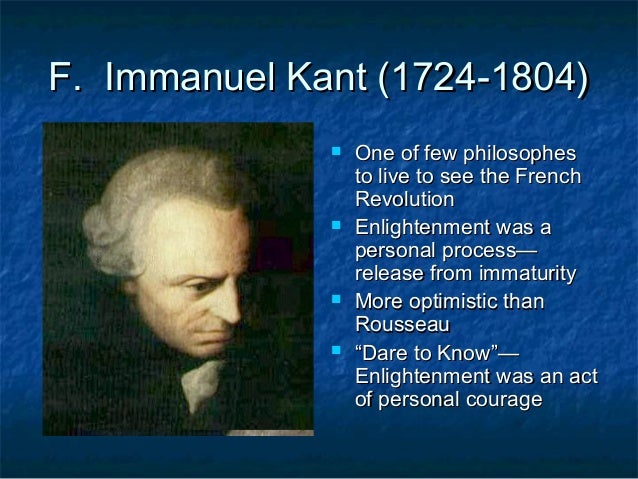 F. Immanuel Kant (1724-1804)

- One of few philosophes to live to see the French Revolution
- Enlightenment was a personal process—release from immaturity
- More optimistic than Rousseau
- “Dare to Know”—Enlightenment was an act of personal courage